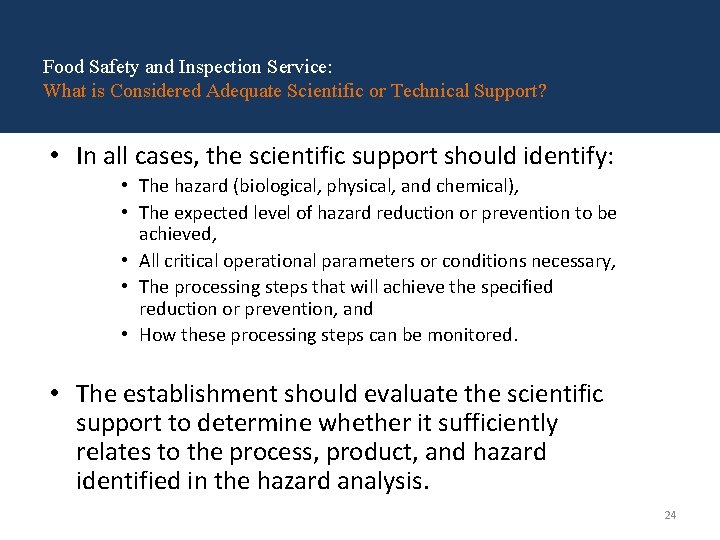 Food Safety and Inspection Service:
What is Considered Adequate Scientific or Technical Support?

• In all cases, the scientific support should identify:
  • The hazard (biological, physical, and chemical),
  • The expected level of hazard reduction or prevention to be achieved,
  • All critical operational parameters or conditions necessary,
  • The processing steps that will achieve the specified reduction or prevention, and
  • How these processing steps can be monitored.

• The establishment should evaluate the scientific support to determine whether it sufficiently relates to the process, product, and hazard identified in the hazard analysis.

24